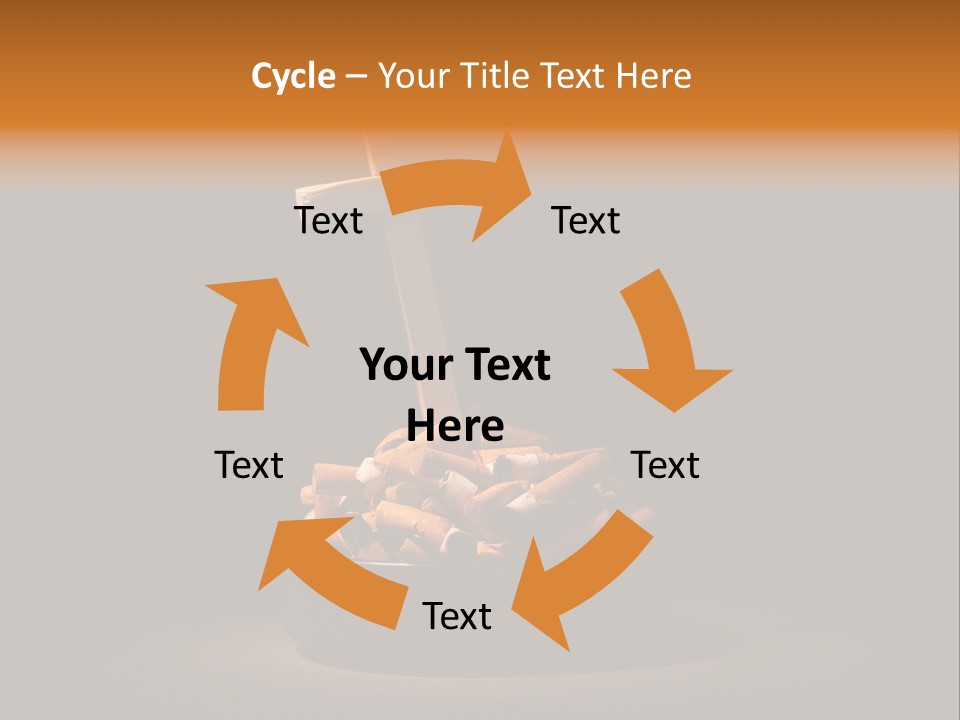 Cycle – Your Title Text Here

Text

Text

Your Text Here

Text

Text

Text